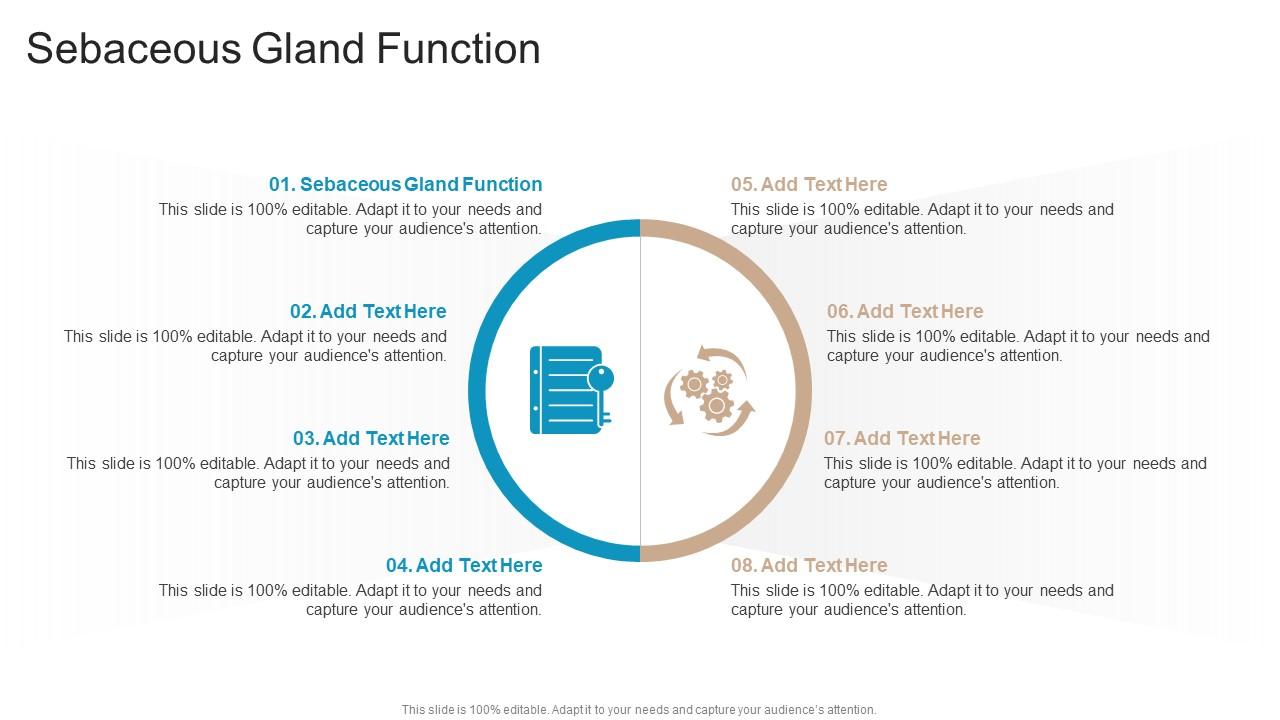 Sebaceous Gland Function

01. Sebaceous Gland Function
This slide is 100% editable. Adapt it to your needs and capture your audience's attention.

02. Add Text Here
This slide is 100% editable. Adapt it to your needs and capture your audience's attention.

03. Add Text Here
This slide is 100% editable. Adapt it to your needs and capture your audience's attention.

04. Add Text Here
This slide is 100% editable. Adapt it to your needs and capture your audience's attention.

05. Add Text Here
This slide is 100% editable. Adapt it to your needs and capture your audience's attention.

06. Add Text Here
This slide is 100% editable. Adapt it to your needs and capture your audience's attention.

07. Add Text Here
This slide is 100% editable. Adapt it to your needs and capture your audience's attention.

08. Add Text Here
This slide is 100% editable. Adapt it to your needs and capture your audience's attention.

This slide is 100% editable. Adapt it to your needs and capture your audience's attention.